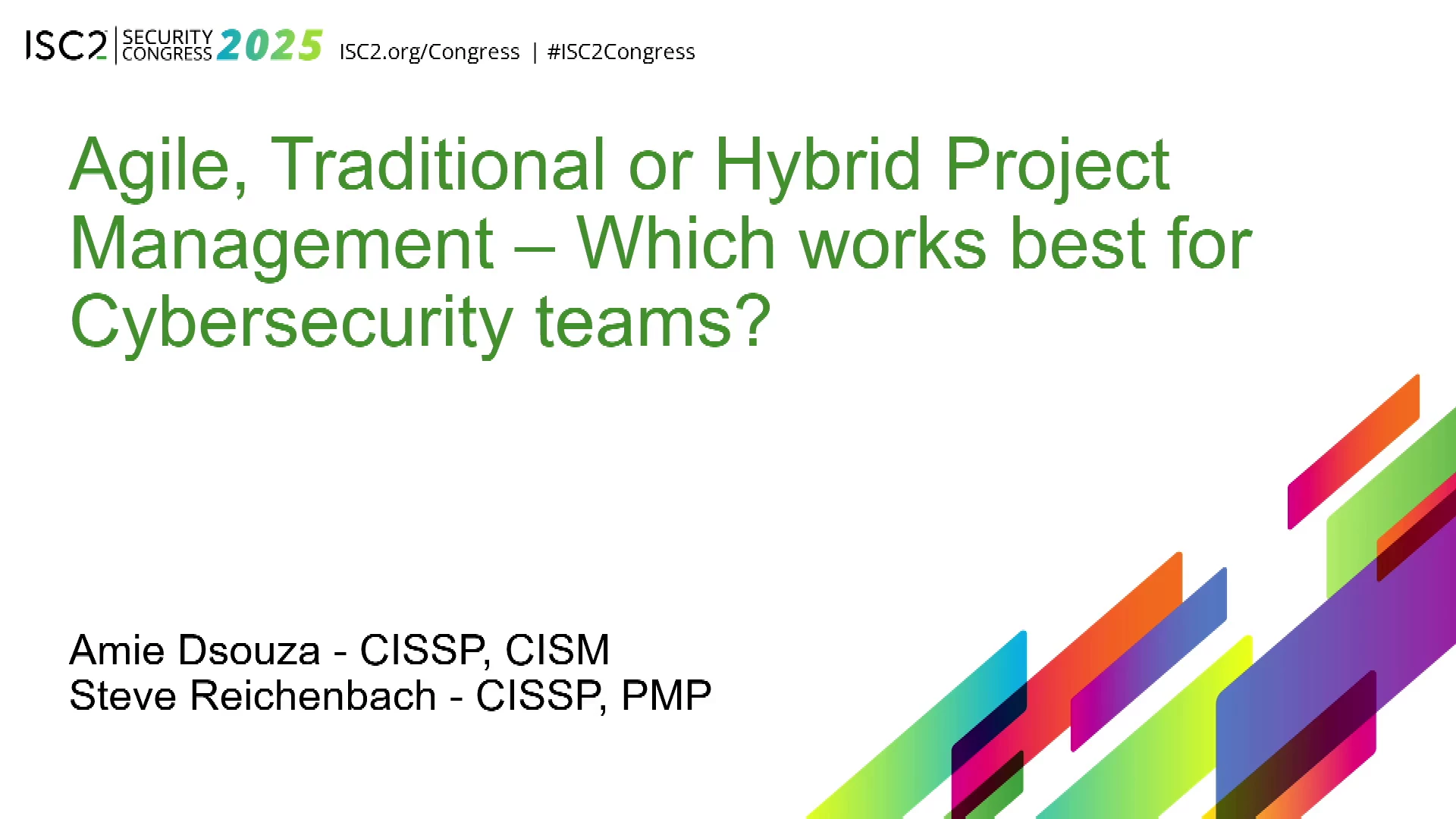 ISC2 | SECURITY CONGRESS 2025 ISC2.org/Congress | #ISC2Congress

Agile, Traditional or Hybrid Project Management – Which works best for Cybersecurity teams?

Amie Dsouza - CISSP, CISM
Steve Reichenbach - CISSP, PMP